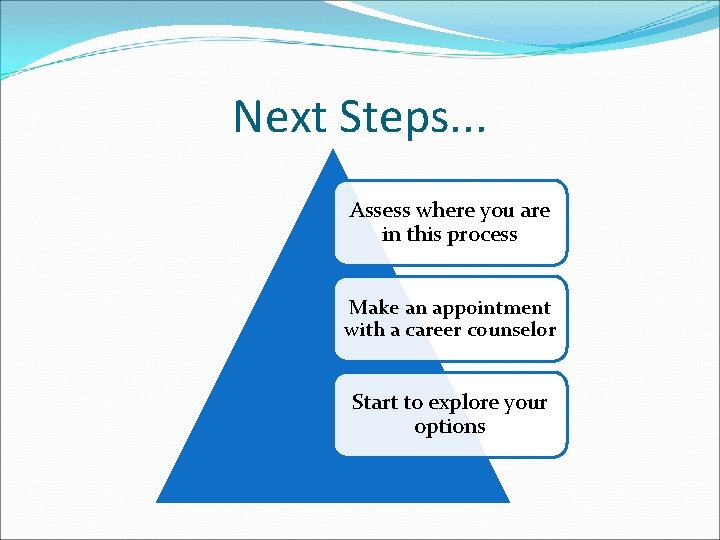 Next Steps…

Assess where you are in this process

Make an appointment with a career counselor

Start to explore your options